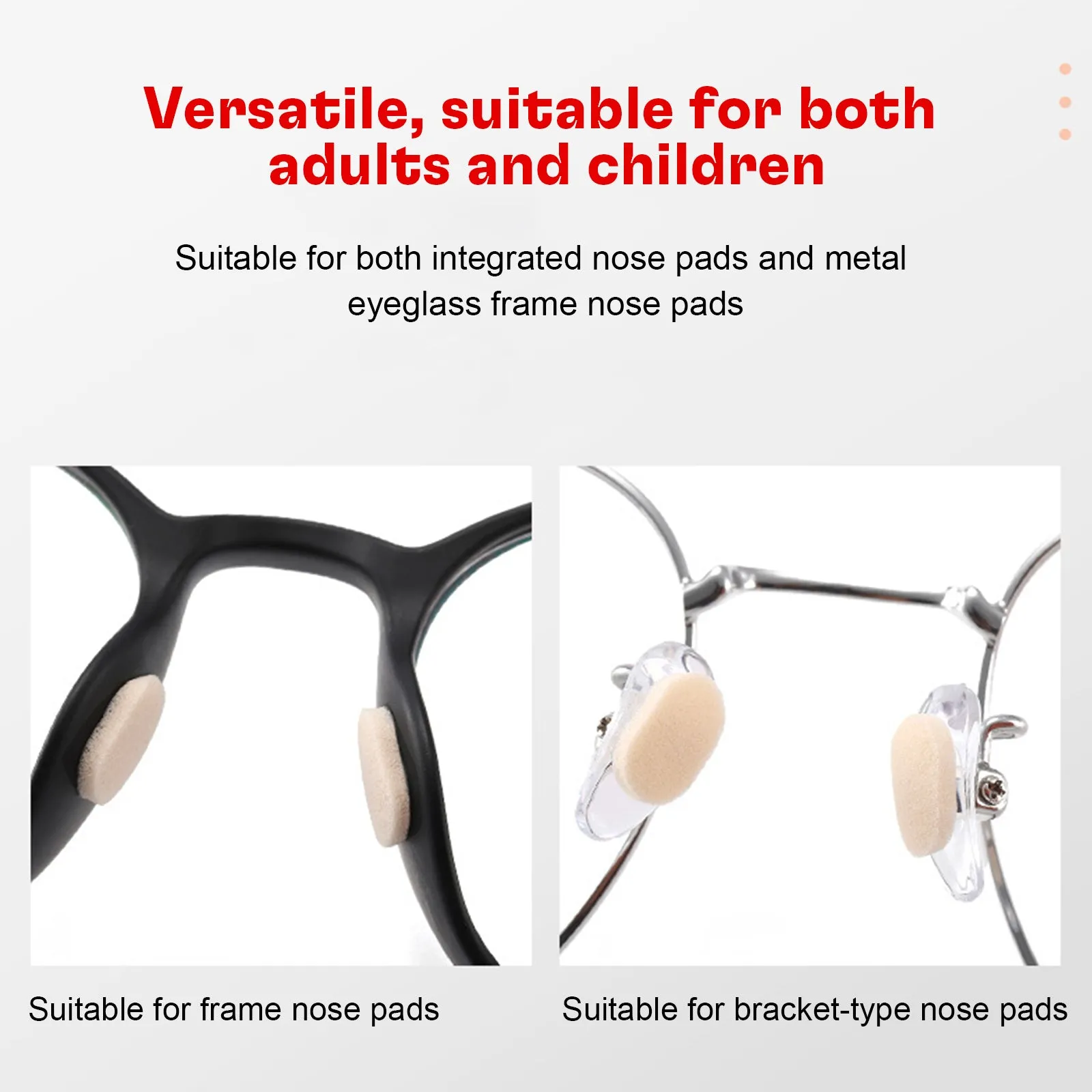 Versatile, suitable for both adults and children

Suitable for both integrated nose pads and metal eyeglass frame nose pads

Suitable for frame nose pads

Suitable for bracket-type nose pads